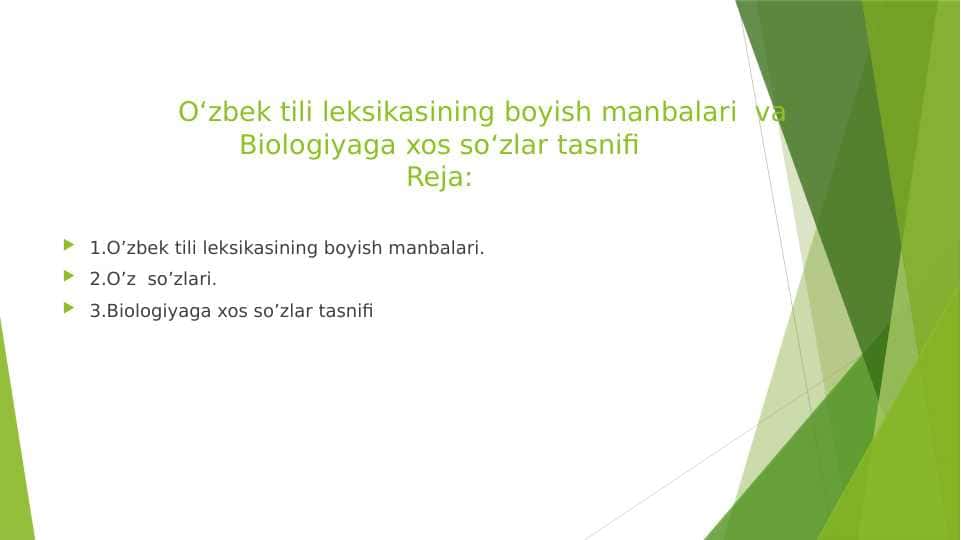 O‘zbek tili leksikasining boyish manbalari va Biologiyaga xos so‘zlar tasnifi
Reja:

1.O’zbek tili leksikasining boyish manbalari.

2.O’z so’zlari.

3.Biologiyaga xos so’zlar tasnifi